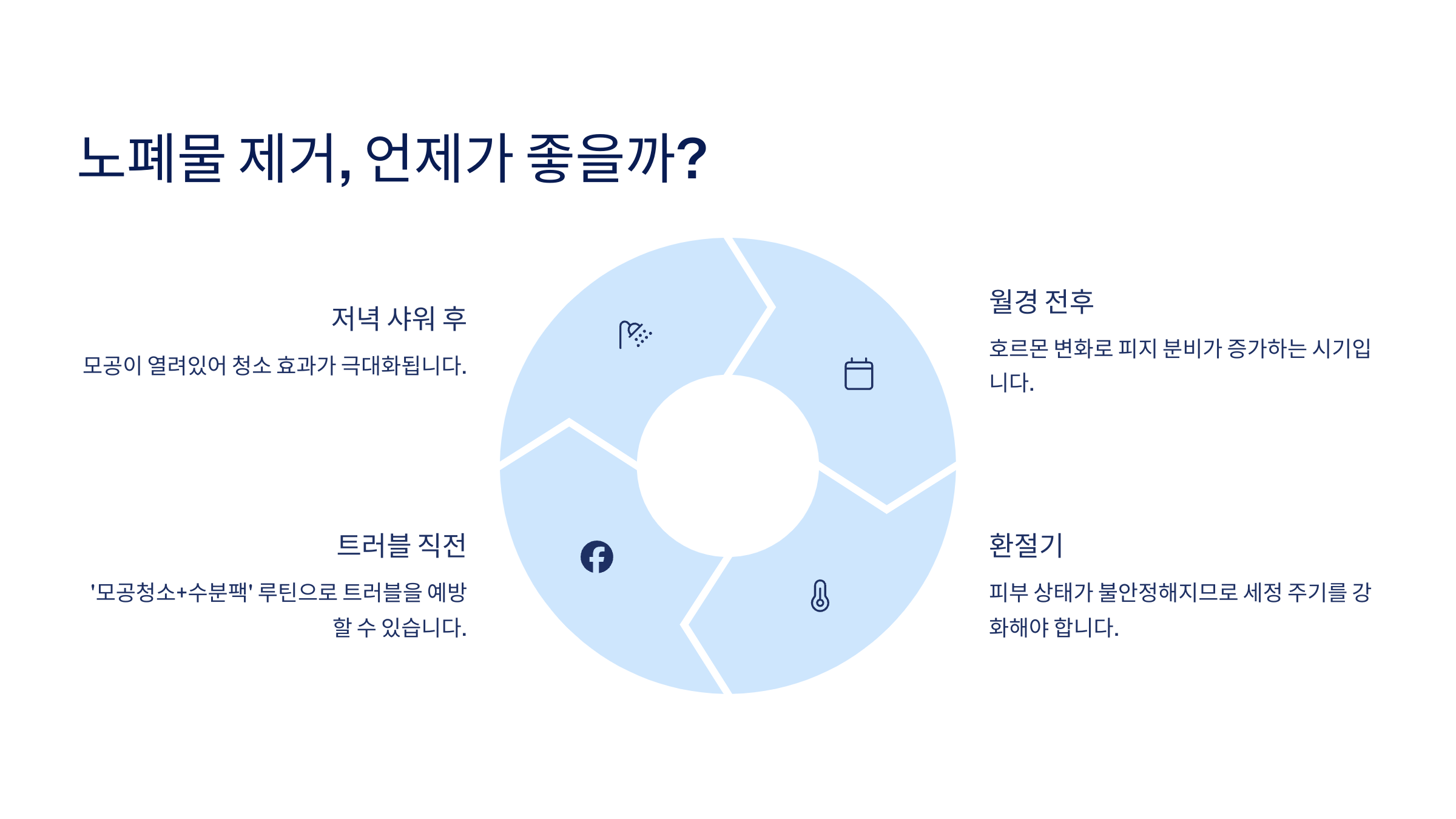 노폐물 제거, 언제가 좋을까?

저녁 샤워 후

모공이 열려있어 청소 효과가 극대화됩니다.

월경 전후

호르몬 변화로 피지 분비가 증가하는 시기입니다.

트러블 직전

'모공청소+수분팩' 루틴으로 트러블을 예방할 수 있습니다.

환절기

피부 상태가 불안정해지므로 세정 주기를 강화해야 합니다.